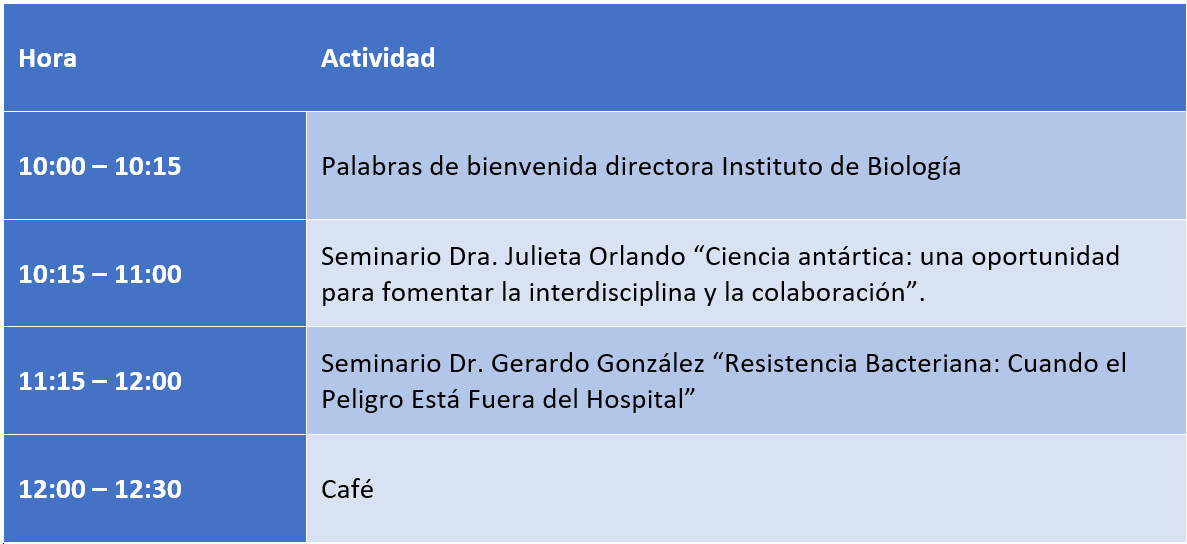 | Hora | Actividad |
|---|---|
| 10:00 – 10:15 | Palabras de bienvenida directora Instituto de Biología |
| 10:15 – 11:00 | Seminario Dra. Julieta Orlando “Ciencia antártica: una oportunidad para fomentar la interdisciplina y la colaboración”. |
| 11:15 – 12:00 | Seminario Dr. Gerardo González “Resistencia Bacteriana: Cuando el Peligro Está Fuera del Hospital” |
| 12:00 – 12:30 | Café |